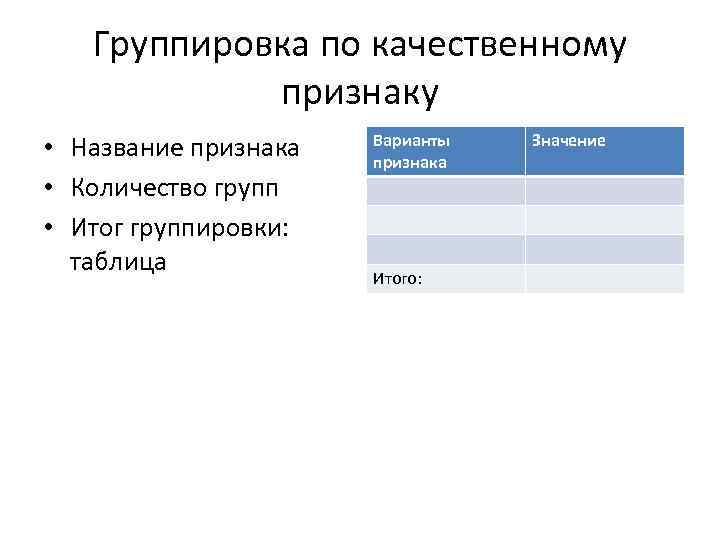 Группировка по качественному признаку

• Название признака
• Количество групп
• Итог группировки: таблица

| Варианты признака | Значение |
|---|---|
| | |
| | |
| | |
| Итого: | |